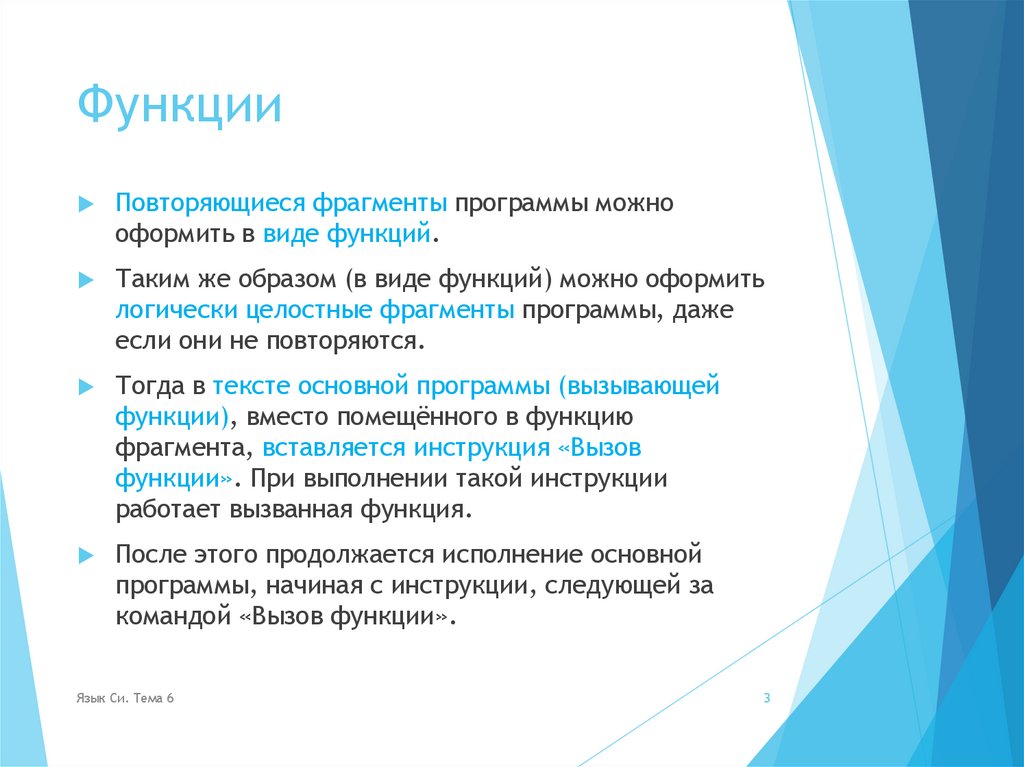 Функции

Повторяющиеся фрагменты программы можно оформить в виде функций.

Таким же образом (в виде функций) можно оформить логически целостные фрагменты программы, даже если они не повторяются.

Тогда в тексте основной программы (вызывающей функции), вместо помещённого в функцию фрагмента, вставляется инструкция «Вызов функции». При выполнении такой инструкции работает вызванная функция.

После этого продолжается исполнение основной программы, начиная с инструкции, следующей за командой «Вызов функции».

Язык Си. Тема 6

3